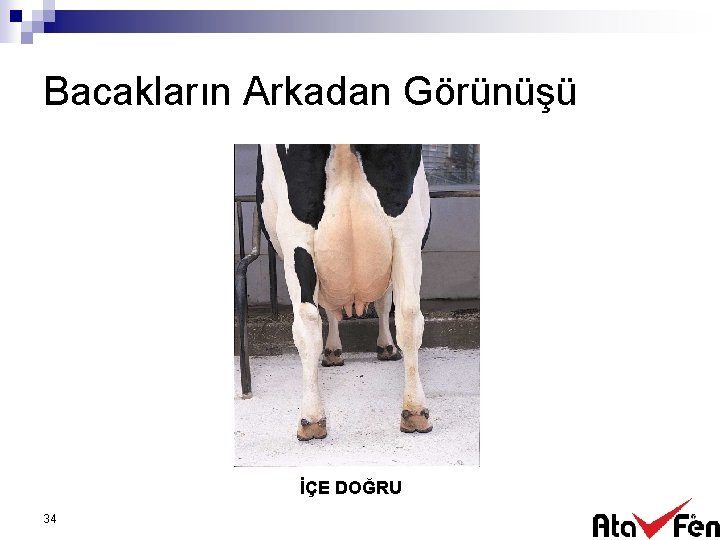 Bacakların Arkadan Görünüşü

İÇE DOĞRU

34

Ata Fen